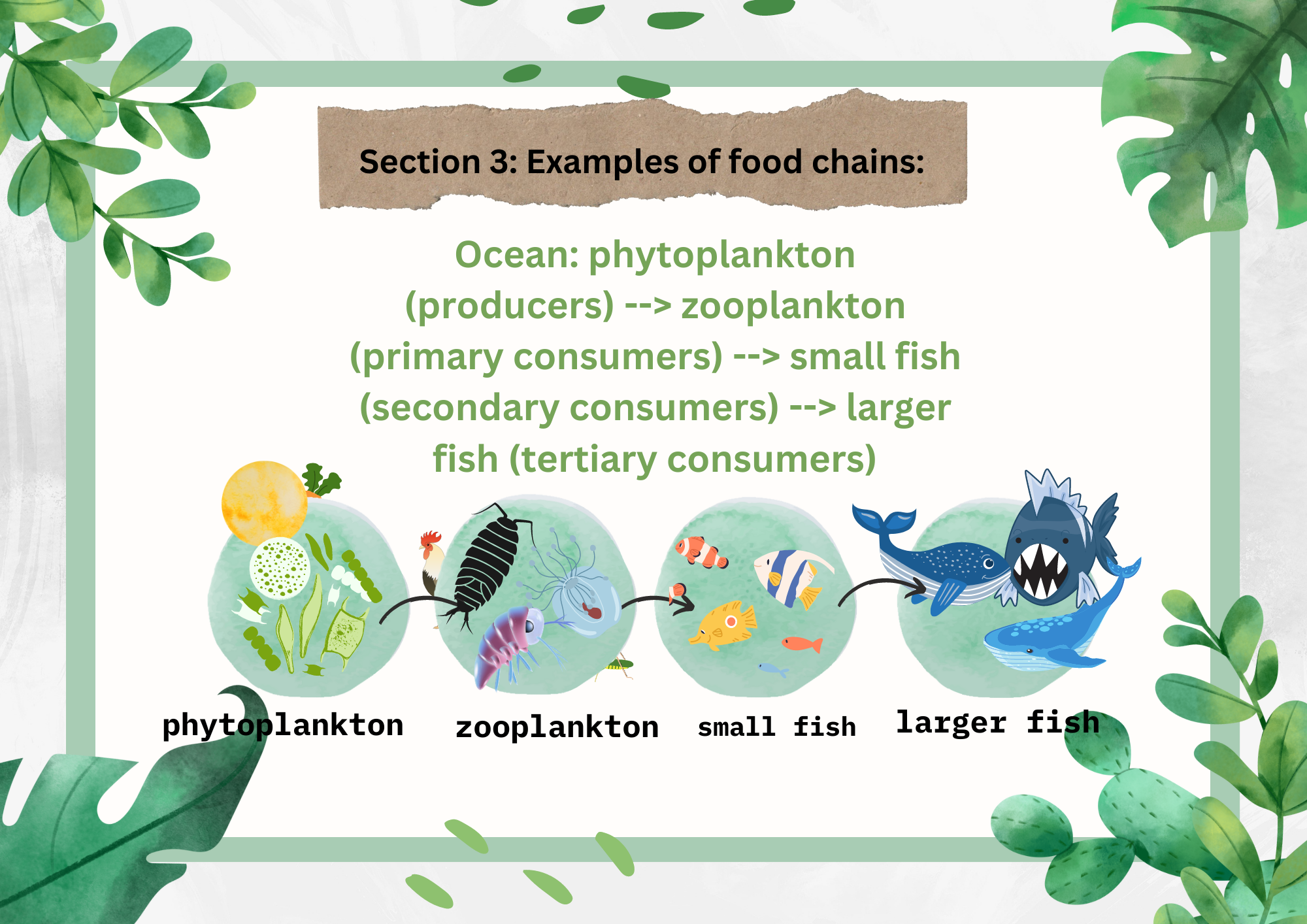 Section 3: Examples of food chains:

Ocean: phytoplankton (producers) --> zooplankton (primary consumers) --> small fish (secondary consumers) --> larger fish (tertiary consumers)

phytoplankton zooplankton small fish larger fish